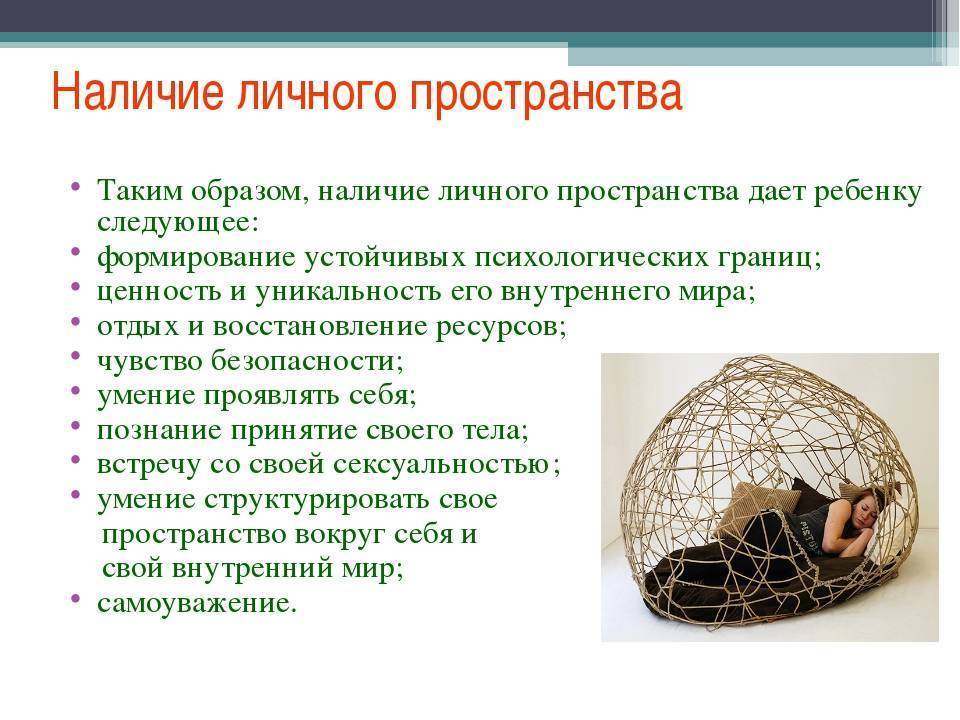 Наличие личного пространства

• Таким образом, наличие личного пространства дает ребенку следующее:
• формирование устойчивых психологических границ;
• ценность и уникальность его внутреннего мира;
• отдых и восстановление ресурсов;
• чувство безопасности;
• умение проявлять себя;
• познание принятие своего тела;
• встречу со своей сексуальностью;
• умение структурировать свое пространство вокруг себя и свой внутренний мир;
• самоуважение.